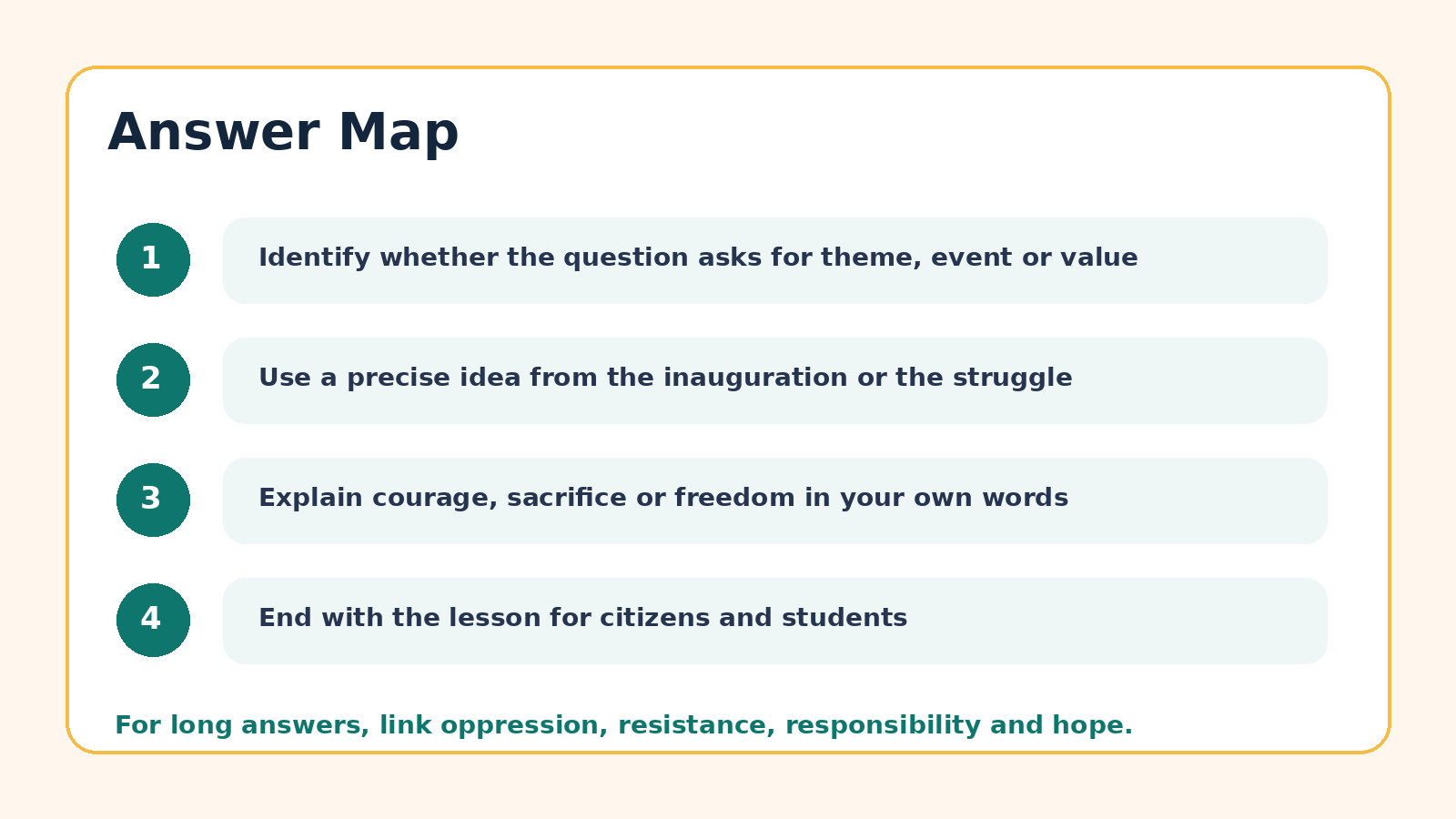 Answer Map

1 Identify whether the question asks for theme, event or value

2 Use a precise idea from the inauguration or the struggle

3 Explain courage, sacrifice or freedom in your own words

4 End with the lesson for citizens and students

For long answers, link oppression, resistance, responsibility and hope.